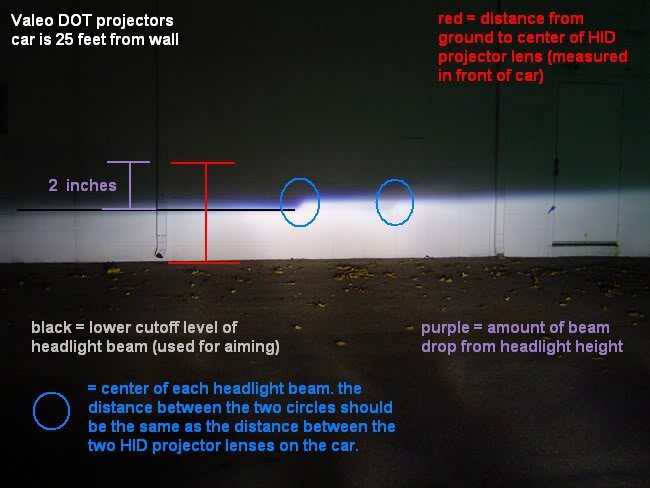 Valeo DOT projectors
car is 25 feet from wall

red = distance from ground to center of HID projector lens (measured in front of car)

2 inches

black = lower cutoff level of headlight beam (used for aiming)

purple = amount of beam drop from headlight height

= center of each headlight beam. the distance between the two circles should be the same as the distance between the two HID projector lenses on the car.